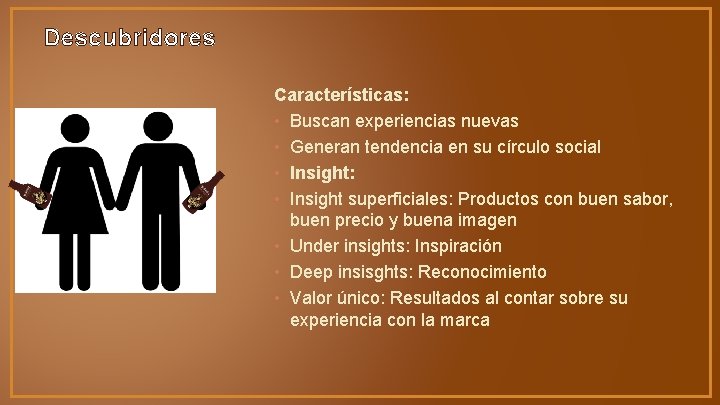 Descubridores

Características:
• Buscan experiencias nuevas
• Generan tendencia en su círculo social
• Insight:
• Insight superficiales: Productos con buen sabor, buen precio y buena imagen
• Under insights: Inspiración
• Deep insisghts: Reconocimiento
• Valor único: Resultados al contar sobre su experiencia con la marca